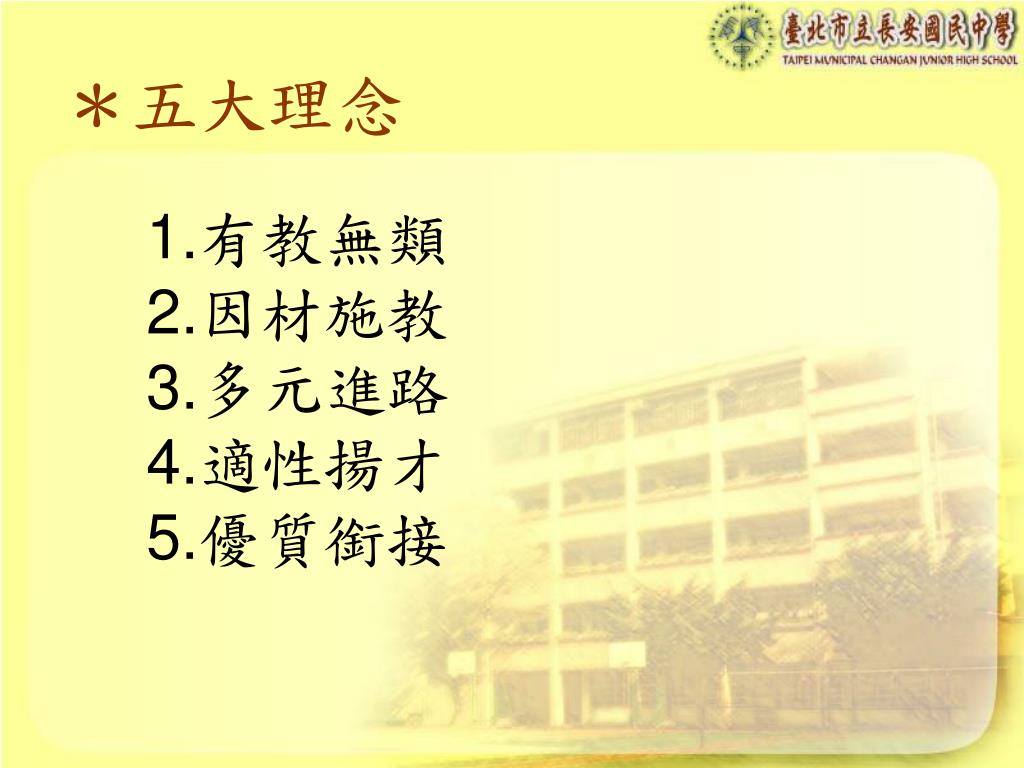 臺北市立長安國民中學
TAIPEI MUNICIPAL CHANGAN JUNIOR HIGH SCHOOL

＊五大理念

1.有教無類
2.因材施教
3.多元進路
4.適性揚才
5.優質銜接